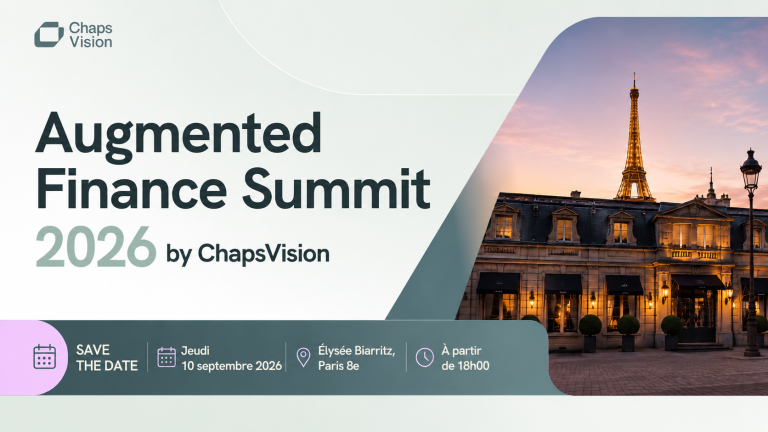 Chaps Vision

Augmented Finance Summit 2026 by ChapsVision

SAVE THE DATE

Jeudi 10 septembre 2026

Élysée Biarritz, Paris 8e

À partir de 18h00